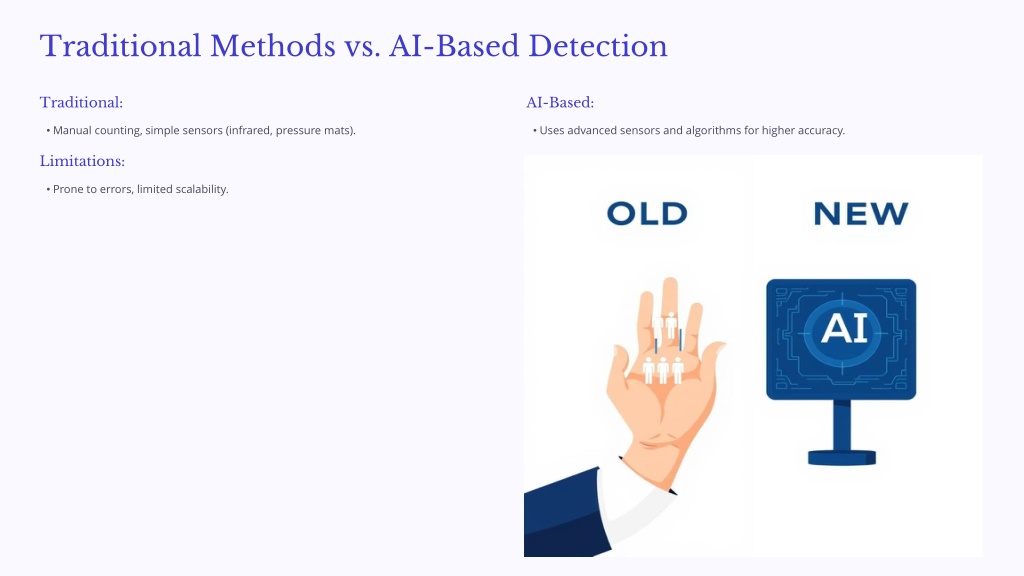 Traditional Methods vs. AI-Based Detection

Traditional:

• Manual counting, simple sensors (infrared, pressure mats).

Limitations:

• Prone to errors, limited scalability.

AI-Based:

• Uses advanced sensors and algorithms for higher accuracy.

OLD

NEW

AI